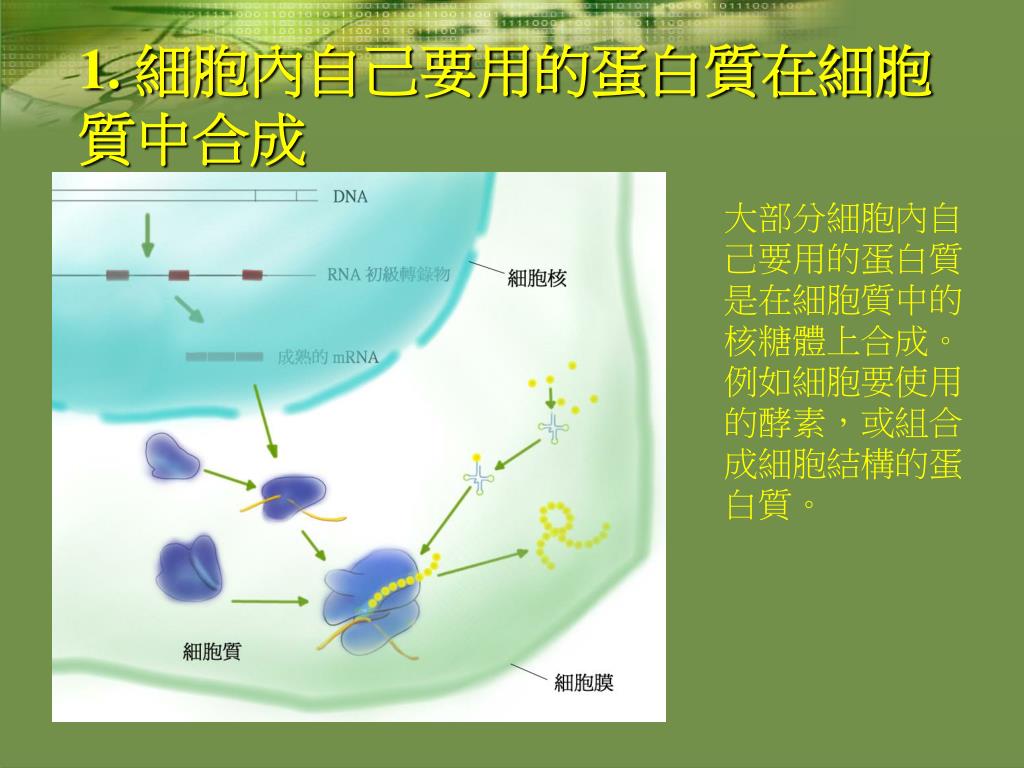 1. 細胞內自己要用的蛋白質在細胞質中合成

DNA

RNA 初級轉錄物

細胞核

成熟的 mRNA

細胞質

細胞膜

大部分細胞內自己要用的蛋白質是在細胞質中的核糖體上合成。例如細胞要使用的酵素，或組合成細胞結構的蛋白質。